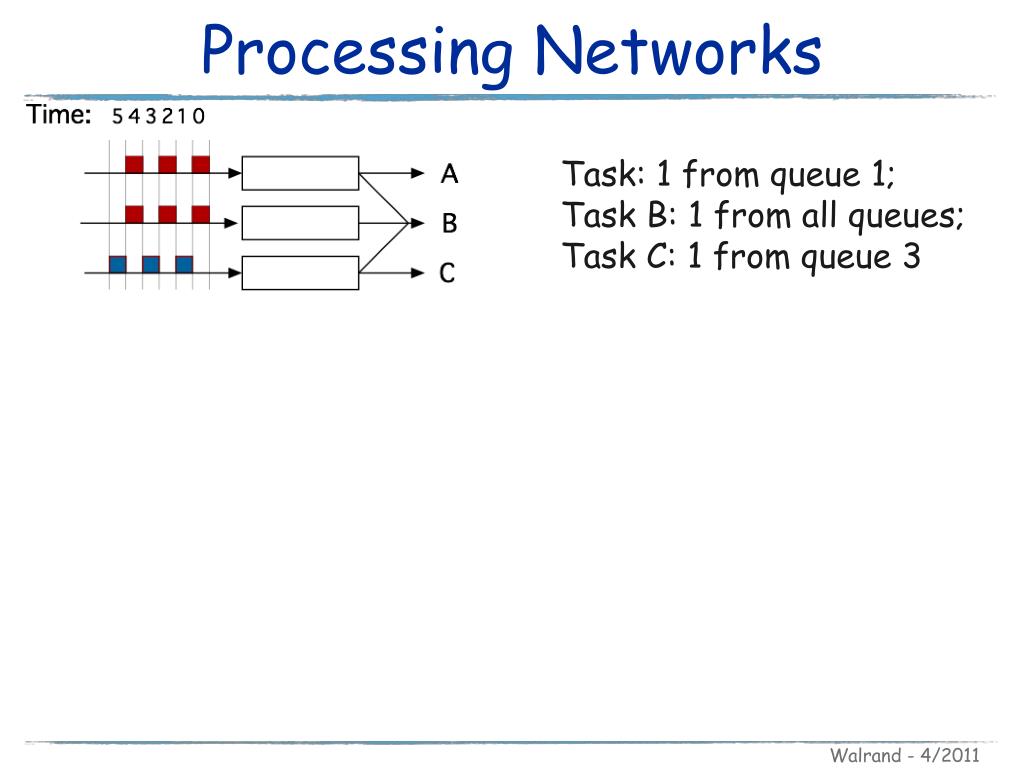 Processing Networks

Time: 5 4 3 2 1 0

A
B
C

Task: 1 from queue 1;
Task B: 1 from all queues;
Task C: 1 from queue 3

Walrand - 4/2011